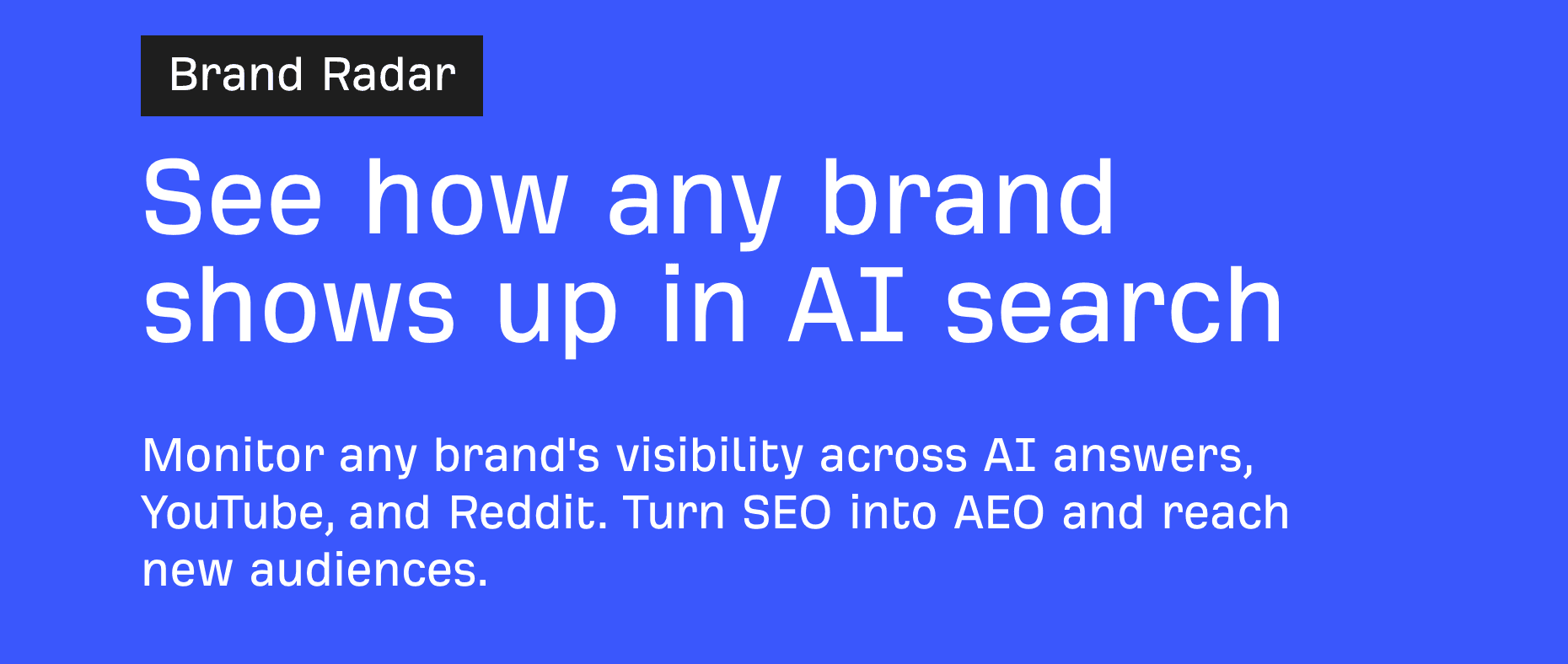 Brand Radar

See how any brand shows up in AI search

Monitor any brand's visibility across AI answers, YouTube, and Reddit. Turn SEO into AEO and reach new audiences.